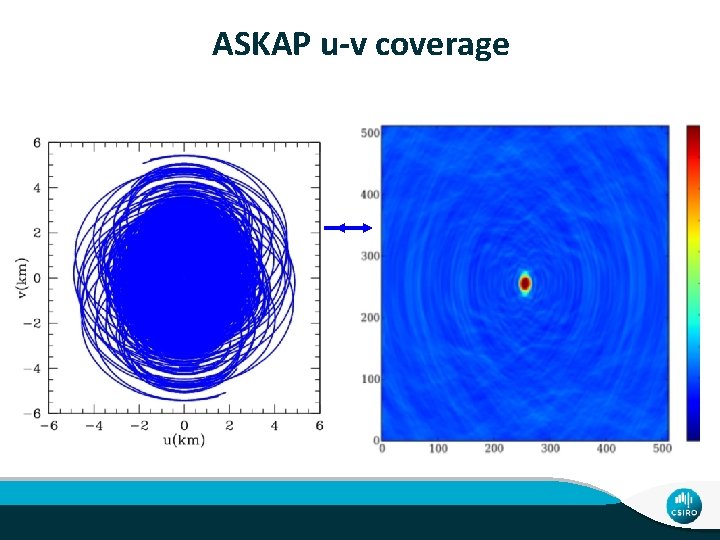 ASKAP u-v coverage

6
4
2
0
−2
−4
−6
v(km)
−6 −4 −2 0 2 4 6
u(km)

500
400
300
200
100
0
0 100 200 300 400 500

CSIRO